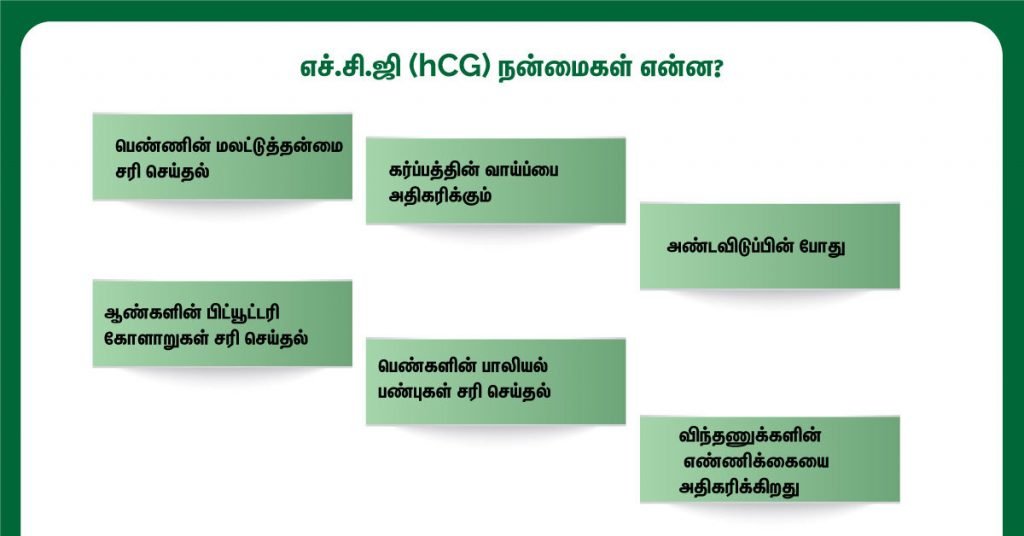 எச்.சி.ஜி (hCG) நன்மைகள் என்ன?

பெண்ணின் மலட்டுத்தன்மை சரி செய்தல்

கர்ப்பத்தின் வாய்ப்பை அதிகரிக்கும்

அண்டவிடுப்பின் போது

ஆண்களின் பிட்யூட்டரி கோளாறுகள் சரி செய்தல்

பெண்களின் பாலியல் பண்புகள் சரி செய்தல்

விந்தணுக்களின் எண்ணிக்கையை அதிகரிக்கிறது